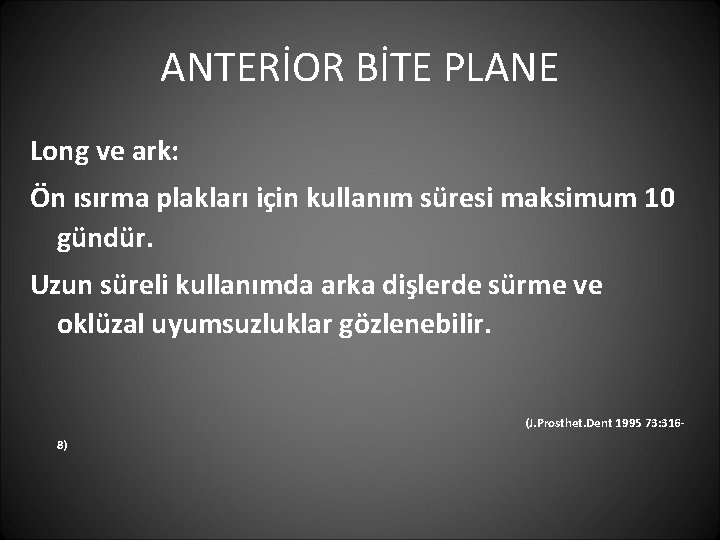 ANTERİOR BİTE PLANE

Long ve ark:

Ön ısırma plakları için kullanım süresi maksimum 10 gündür.

Uzun süreli kullanımda arka dişlerde sürme ve oklüzal uyumsuzluklar gözlenebilir.

(J.Prosthet.Dent 1995 73:316-8)